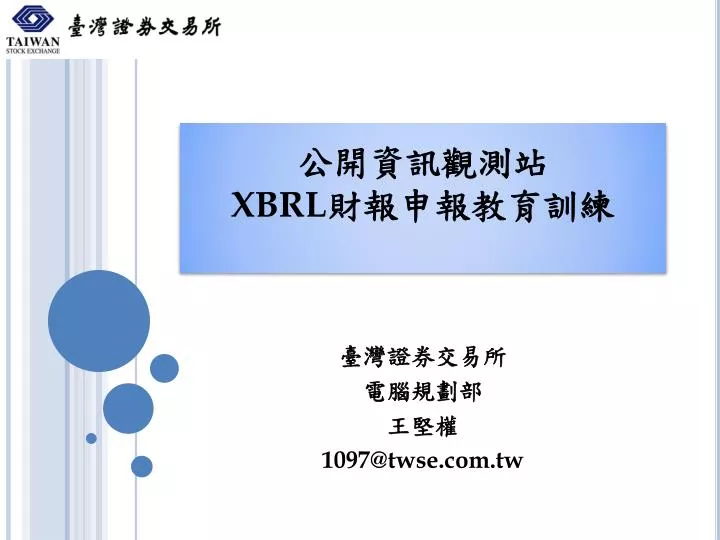 TAIWAN
STOCK EXCHANGE
臺灣證券交易所

公開資訊觀測站
XBRL財報申報教育訓練

臺灣證券交易所
電腦規劃部
王堅權
1097@twse.com.tw